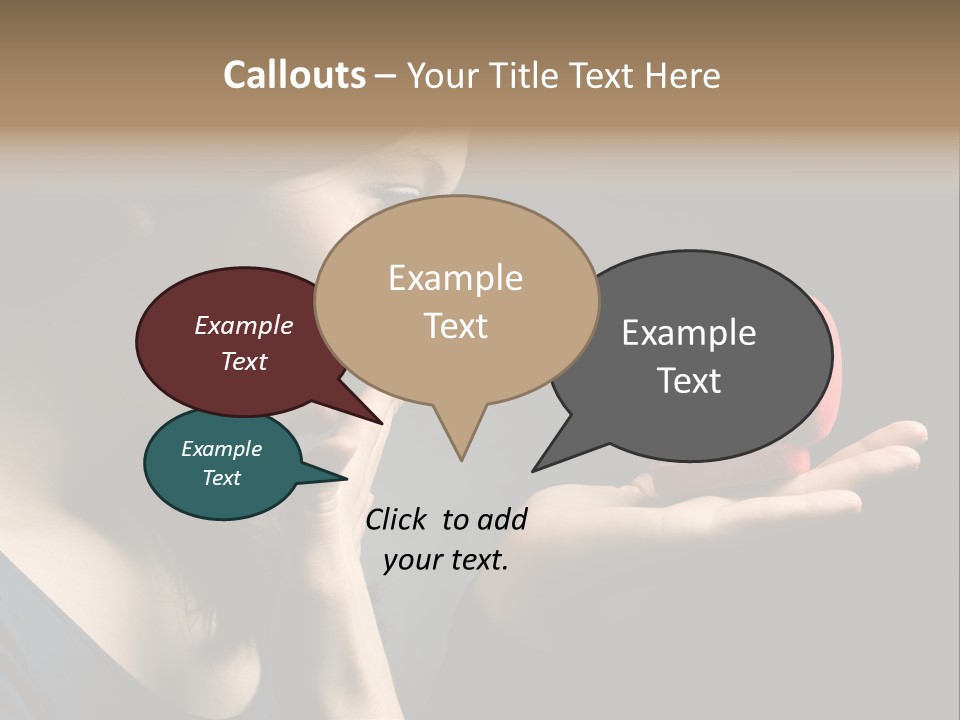 Callouts – Your Title Text Here

Example Text

Example Text

Example Text

Example Text

Click to add your text.